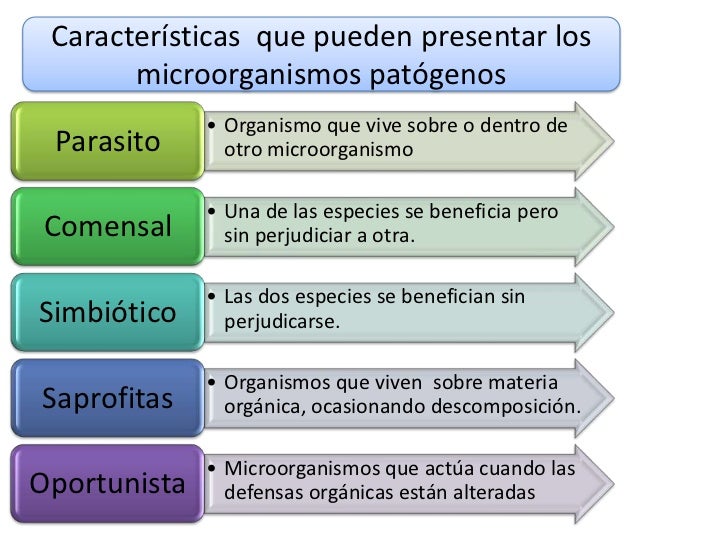 Características que pueden presentar los microorganismos patógenos

Parasito
• Organismo que vive sobre o dentro de otro microorganismo

Comensal
• Una de las especies se beneficia pero sin perjudiciar a otra.

Simbiótico
• Las dos especies se benefician sin perjudicarse.

Saprofitas
• Organismos que viven sobre materia orgánica, ocasionando descomposición.

Oportunista
• Microorganismos que actúa cuando las defensas orgánicas están alteradas